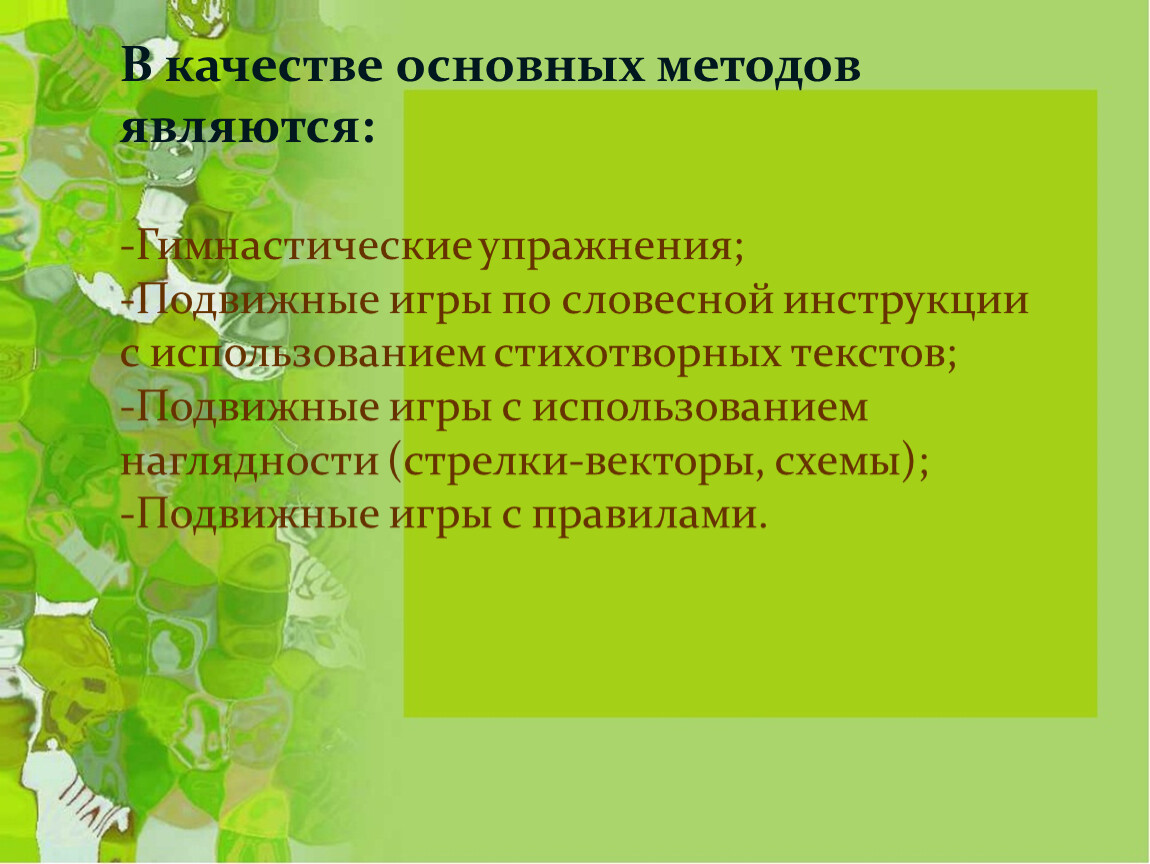 В качестве основных методов являются:

-Гимнастические упражнения;
-Подвижные игры по словесной инструкции с использованием стихотворных текстов;
-Подвижные игры с использованием наглядности (стрелки-векторы, схемы);
-Подвижные игры с правилами.